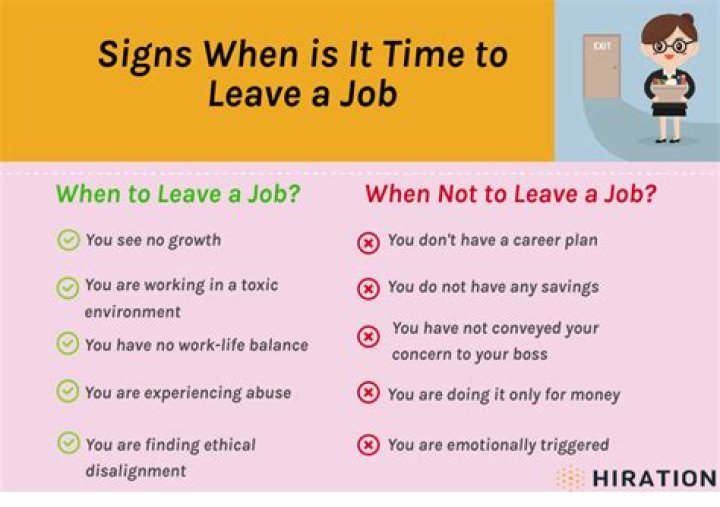 Signs When is It Time to Leave a Job

EXIT

When to Leave a Job?

You see no growth

You are working in a toxic environment

You have no work-life balance

You are experiencing abuse

You are finding ethical disalignment

When Not to Leave a Job?

You don't have a career plan

You do not have any savings

You have not conveyed your concern to your boss

You are doing it only for money

You are emotionally triggered

HIRATION